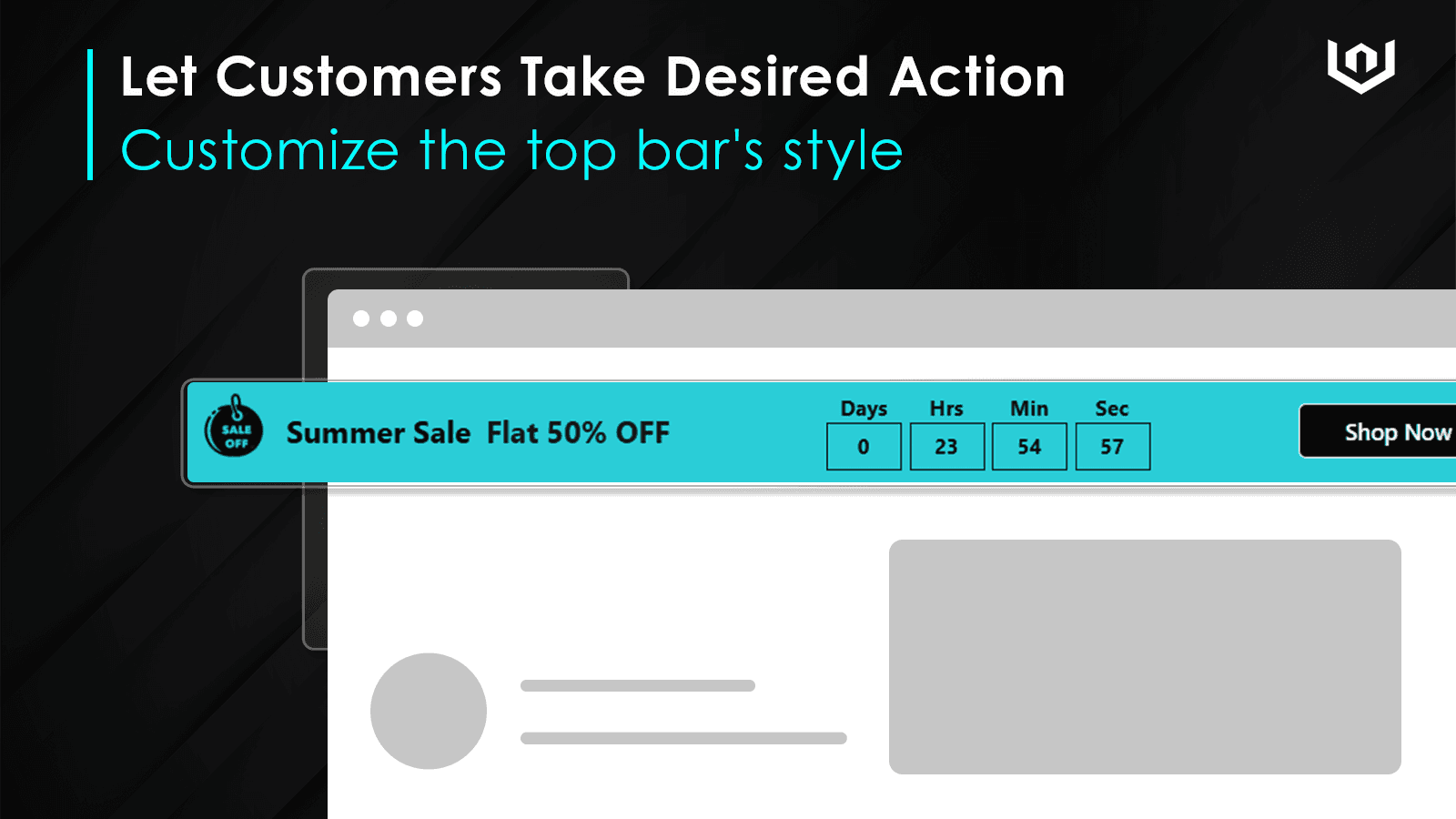 Let Customers Take Desired Action
Customize the top bar's style

SALE OFF

Summer Sale Flat 50% OFF

| Days | Hrs | Min | Sec |
|---|---|---|---|
| 0 | 23 | 54 | 57 |

Shop Now